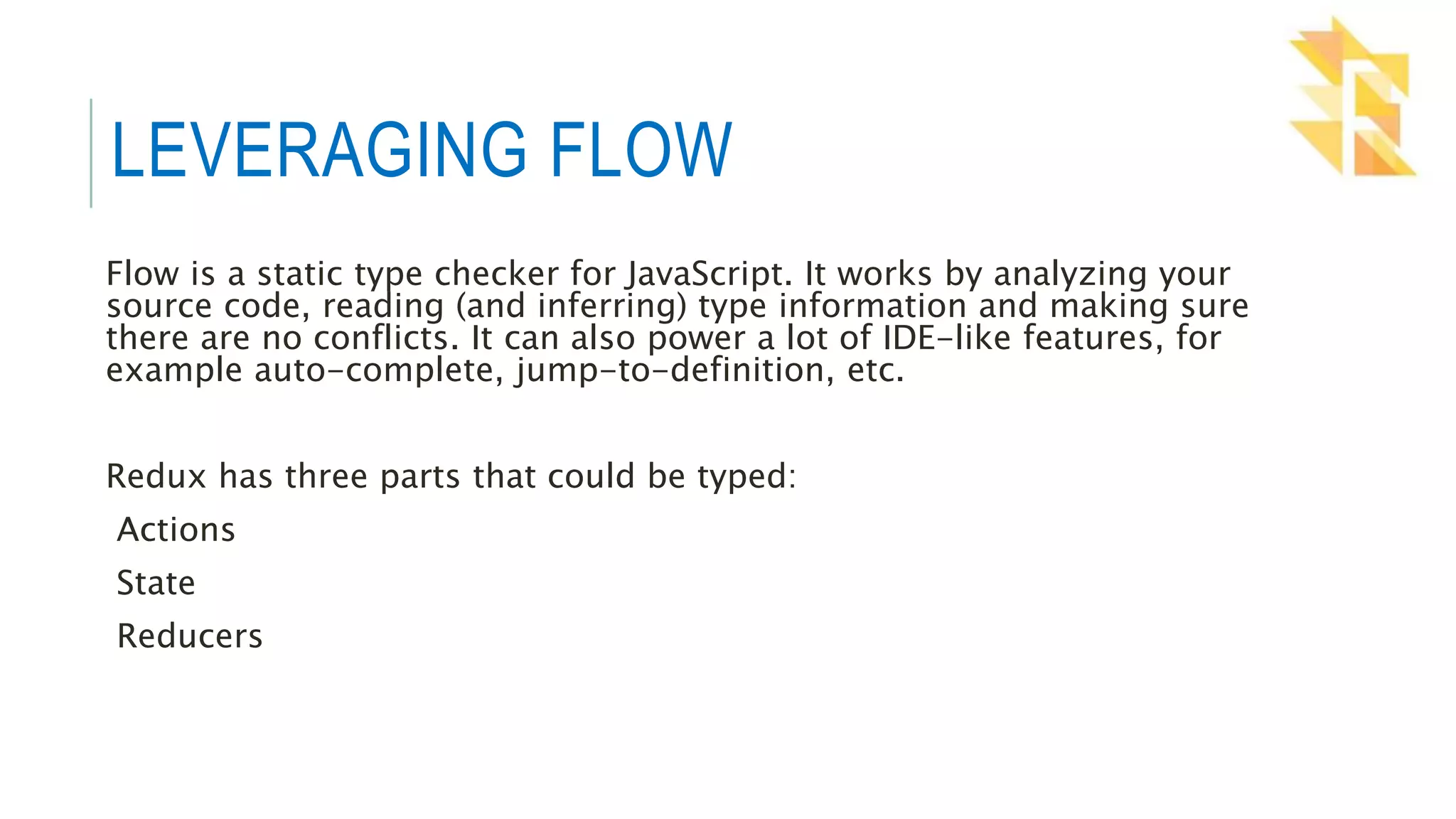 LEVERAGING FLOW

Flow is a static type checker for JavaScript. It works by analyzing your source code, reading (and inferring) type information and making sure there are no conflicts. It can also power a lot of IDE-like features, for example auto-complete, jump-to-definition, etc.

Redux has three parts that could be typed:

Actions

State

Reducers